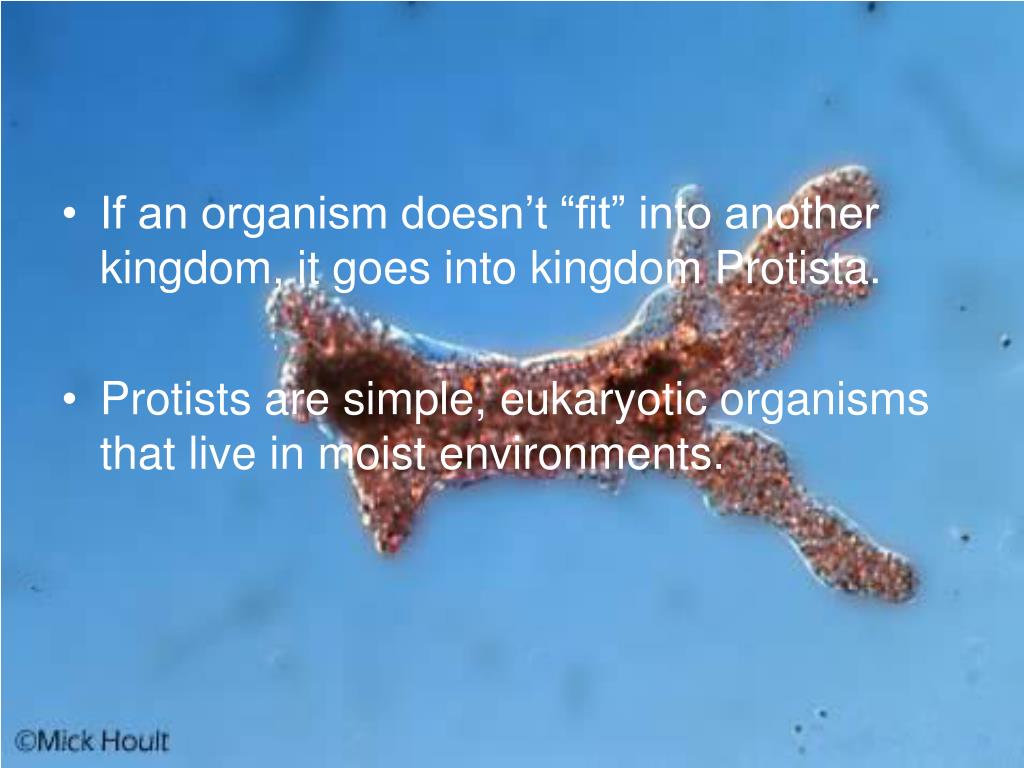 • If an organism doesn’t “fit” into another kingdom, it goes into kingdom Protista.

• Protists are simple, eukaryotic organisms that live in moist environments.

©Mick Hoult